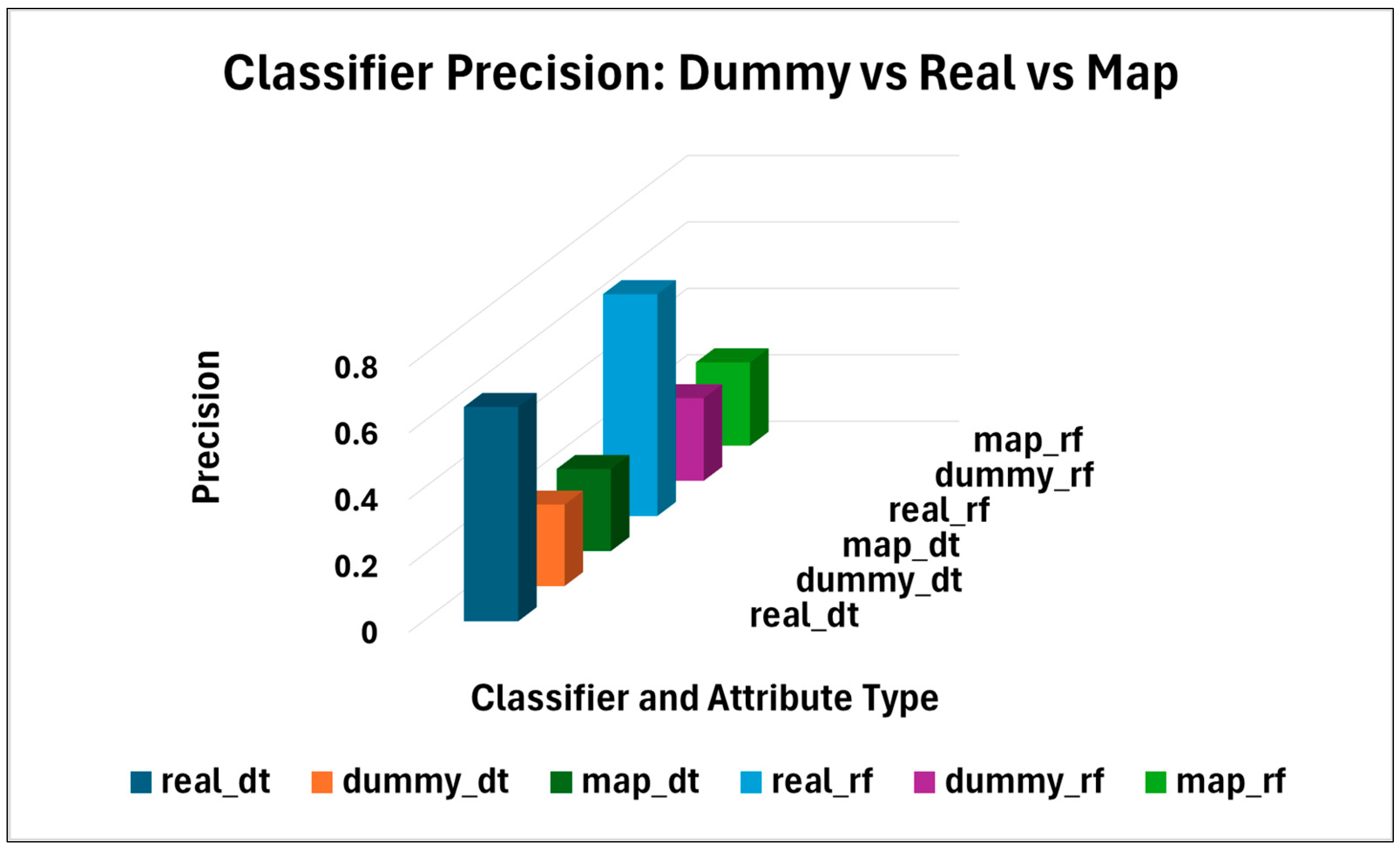 Classifier Precision: Dummy vs Real vs Map

Precision

0.8
0.6
0.4
0.2
0

map_rf
dummy_rf
real_rf
map_dt
dummy_dt
real_dt

Classifier and Attribute Type

real_dt dummy_dt map_dt real_rf dummy_rf map_rf